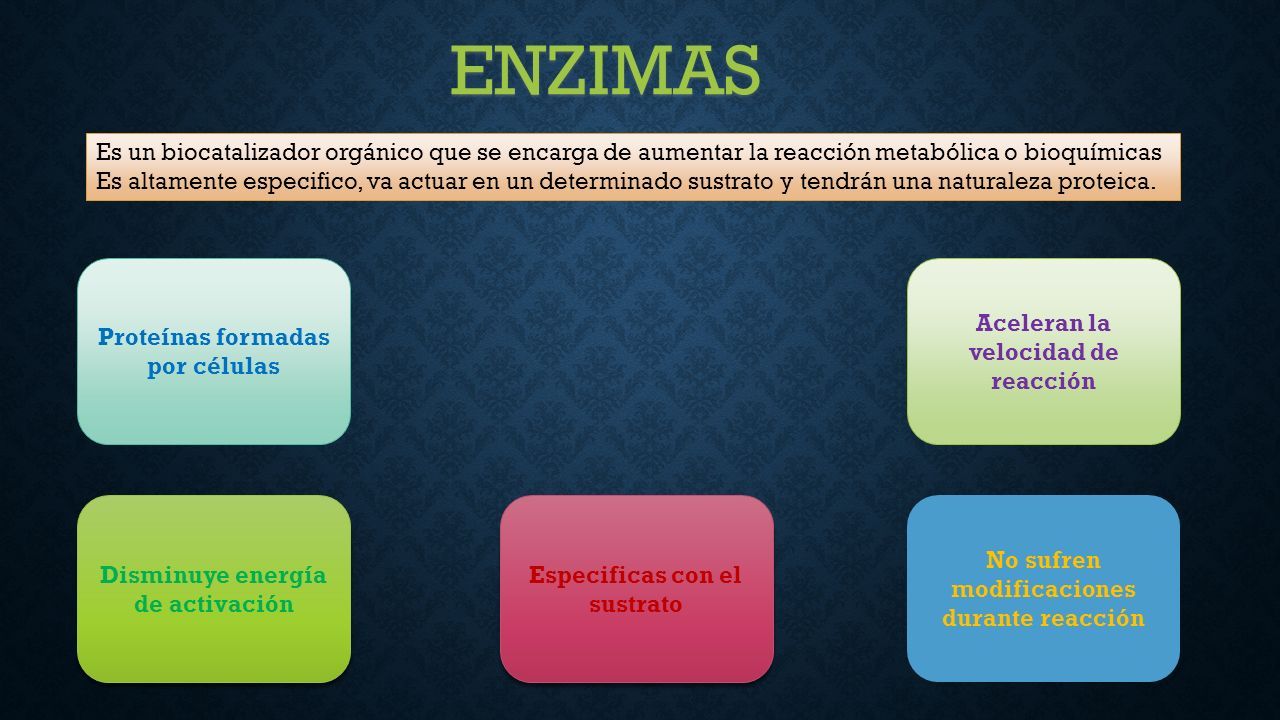 ENZIMAS

Es un biocatalizador orgánico que se encarga de aumentar la reacción metabólica o bioquímicas
Es altamente especifico, va actuar en un determinado sustrato y tendrán una naturaleza proteica.

Proteínas formadas por células

Aceleran la velocidad de reacción

Disminuye energía de activación

Especificas con el sustrato

No sufren modificaciones durante reacción